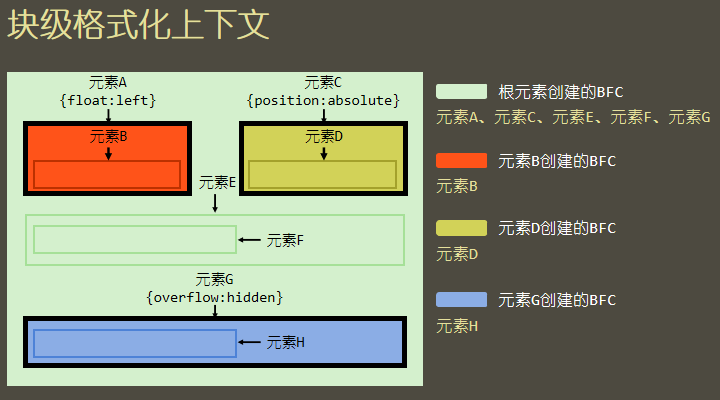 块级格式化上下文

元素A
{float:left}

元素B

元素C
{position:absolute}

元素D

元素E

元素F

元素G
{overflow:hidden}

元素H

根元素创建的BFC
元素A、元素C、元素E、元素F、元素G

元素B创建的BFC
元素B

元素D创建的BFC
元素D

元素G创建的BFC
元素H